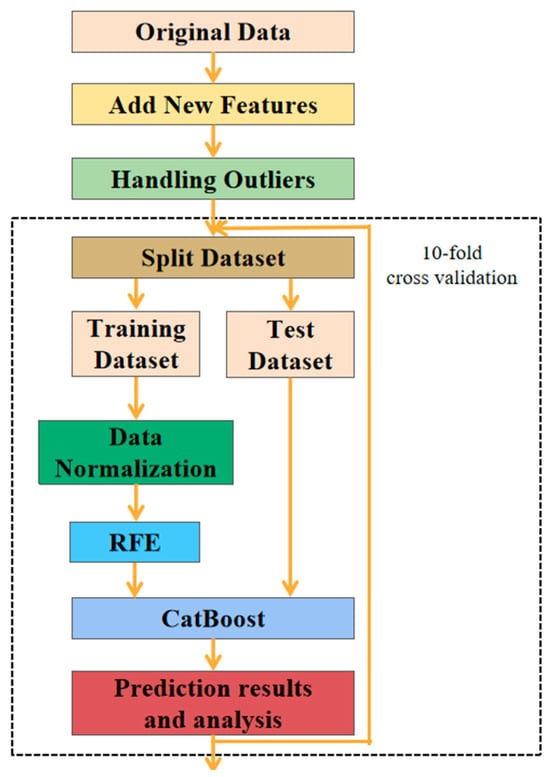 Original Data

Add New Features

Handling Outliers

Split Dataset

10-fold cross validation

Training Dataset

Test Dataset

Data Normalization

RFE

CatBoost

Prediction results and analysis